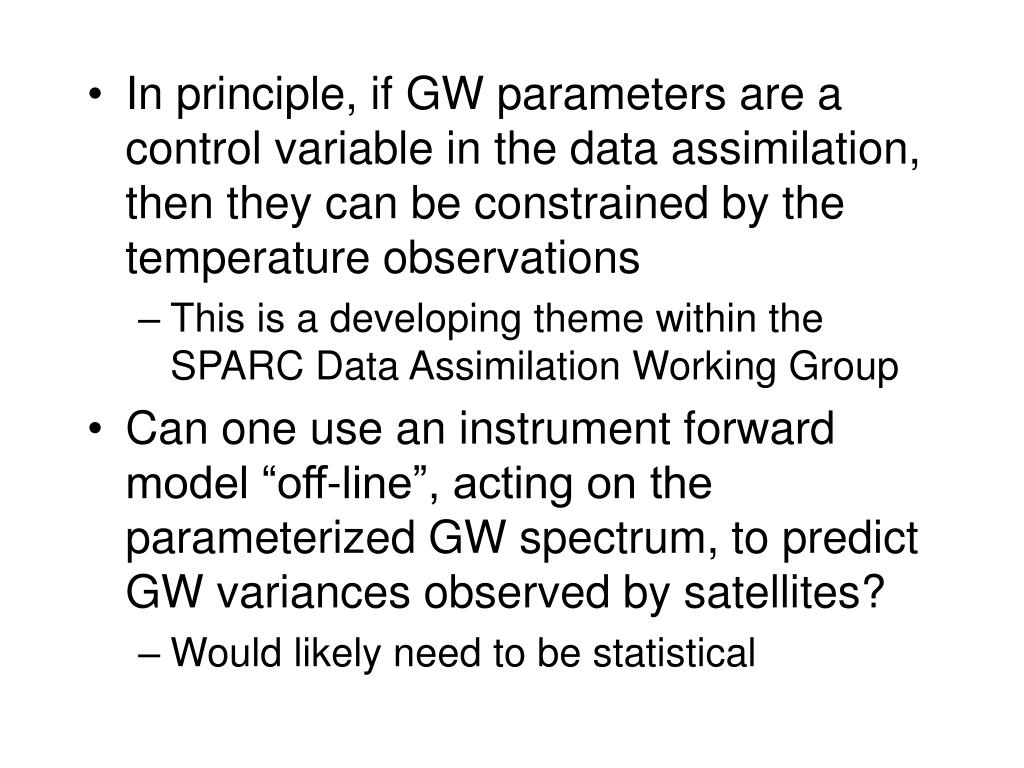 • In principle, if GW parameters are a control variable in the data assimilation, then they can be constrained by the temperature observations

– This is a developing theme within the SPARC Data Assimilation Working Group

• Can one use an instrument forward model “off-line”, acting on the parameterized GW spectrum, to predict GW variances observed by satellites?

– Would likely need to be statistical